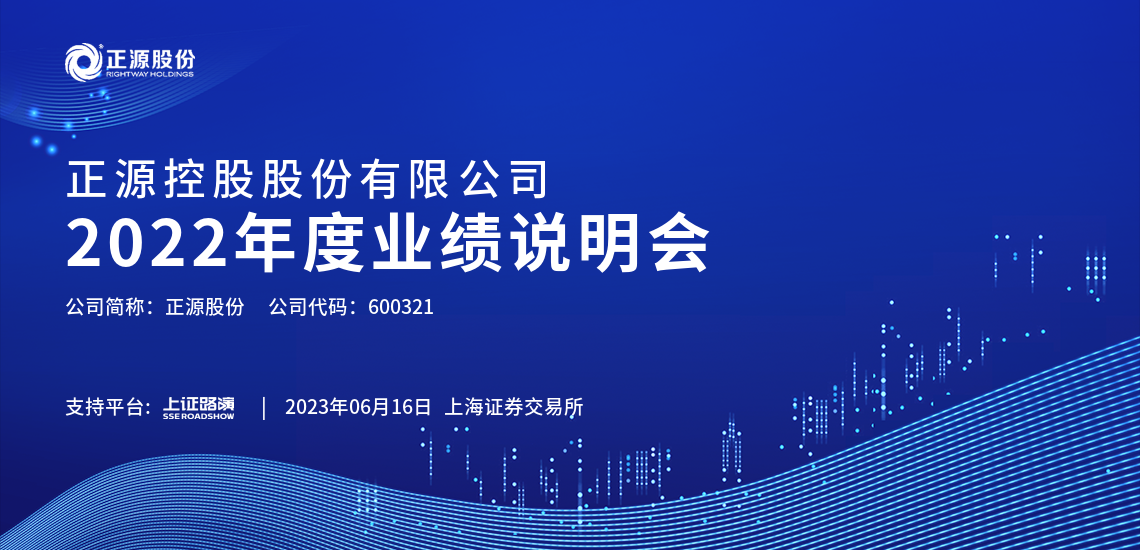 正源股份
RIGHTWAY HOLDINGS

正源控股股份有限公司
2022年度业绩说明会

公司简称：正源股份　公司代码：600321

支持平台：上证路演 SSE ROADSHOW | 2023年06月16日 上海证券交易所